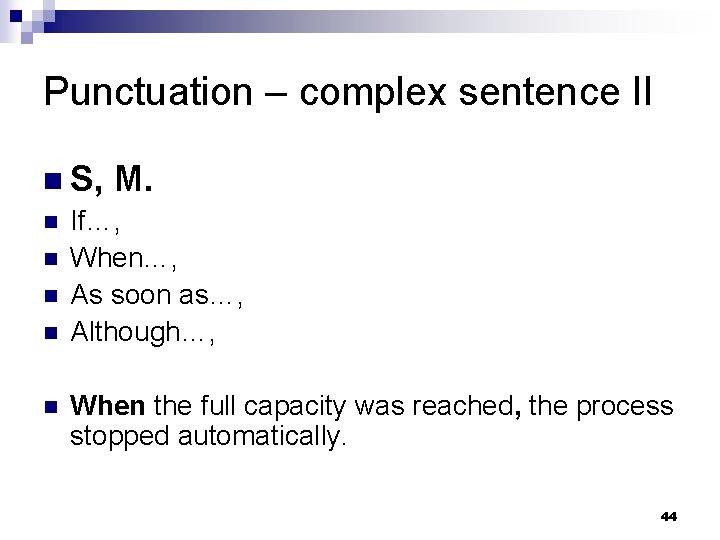 Punctuation – complex sentence II

S, M.

If…,

When…,

As soon as…,

Although…,

When the full capacity was reached, the process stopped automatically.

44